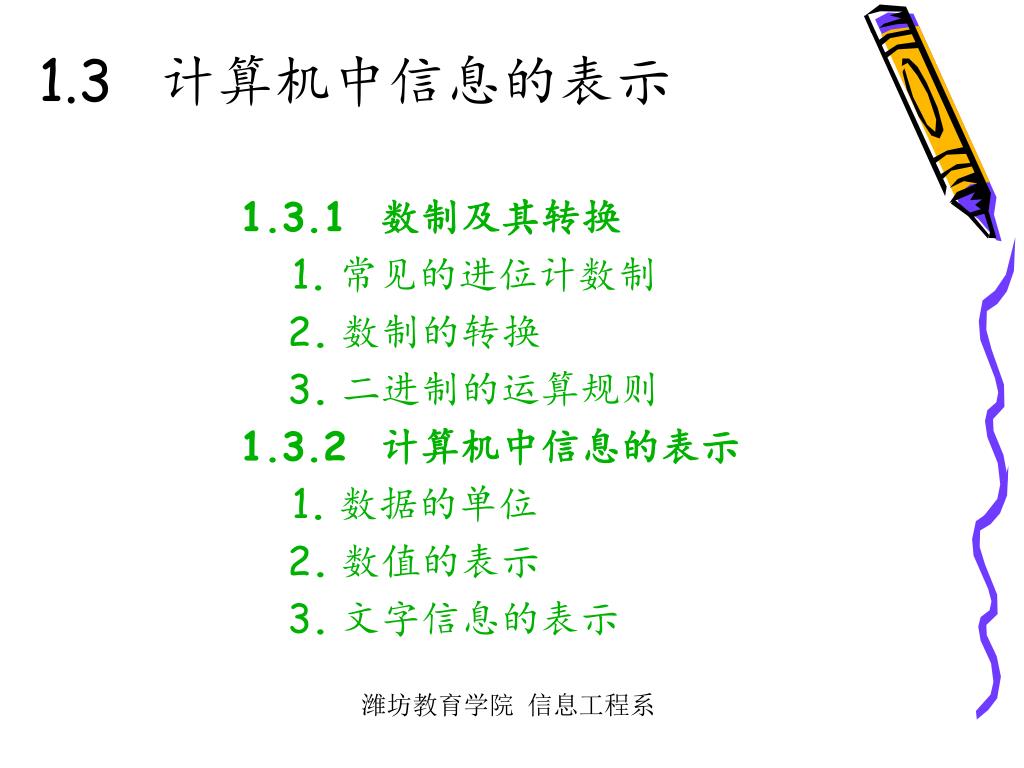 1.3 计算机中信息的表示

1.3.1 数制及其转换
1. 常见的进位计数制
2. 数制的转换
3. 二进制的运算规则
1.3.2 计算机中信息的表示
1. 数据的单位
2. 数值的表示
3. 文字信息的表示

潍坊教育学院 信息工程系